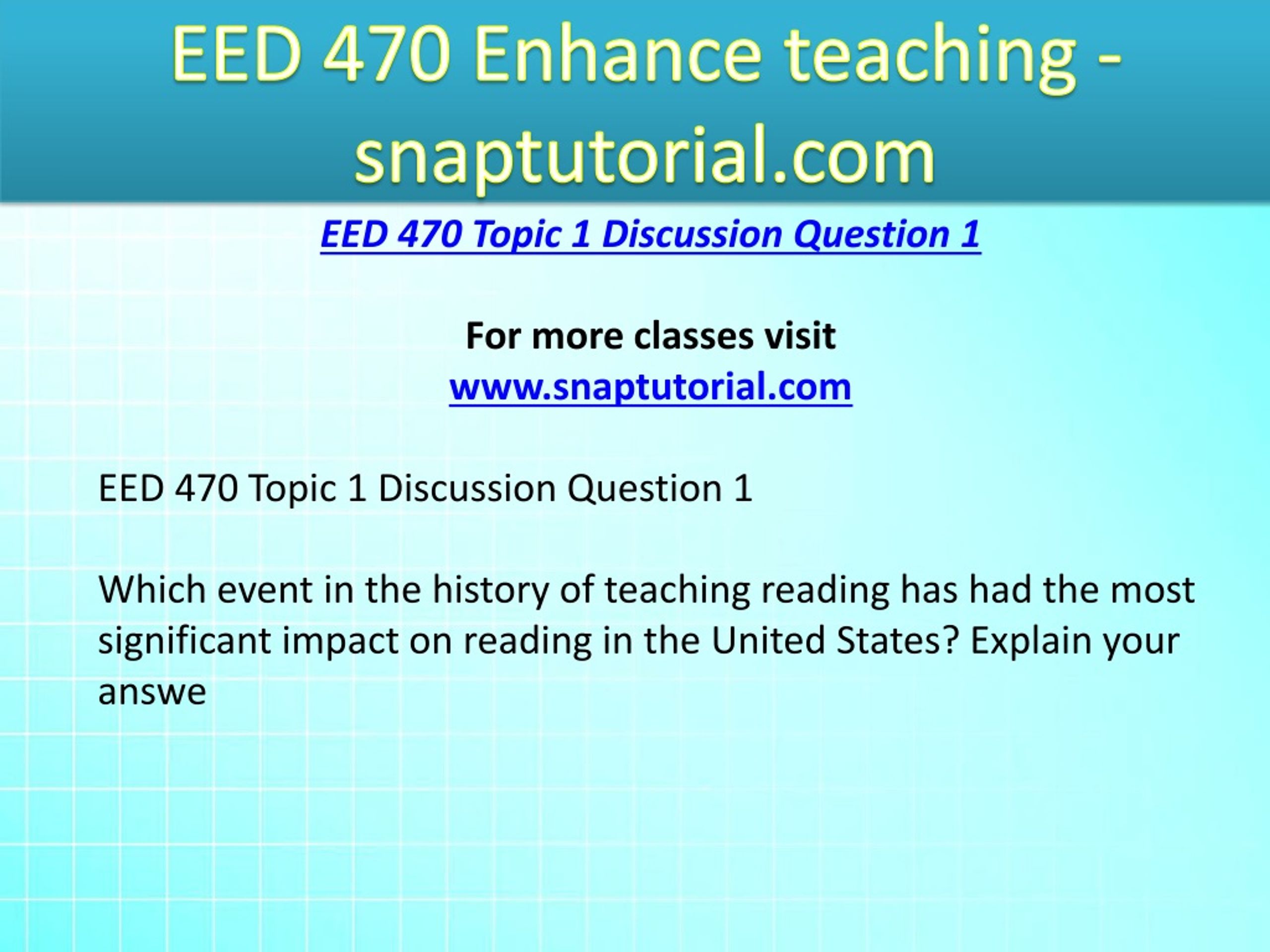 EED 470 Enhance teaching - snaptutorial.com

EED 470 Topic 1 Discussion Question 1

For more classes visit
www.snaptutorial.com

EED 470 Topic 1 Discussion Question 1

Which event in the history of teaching reading has had the most significant impact on reading in the United States? Explain your answe